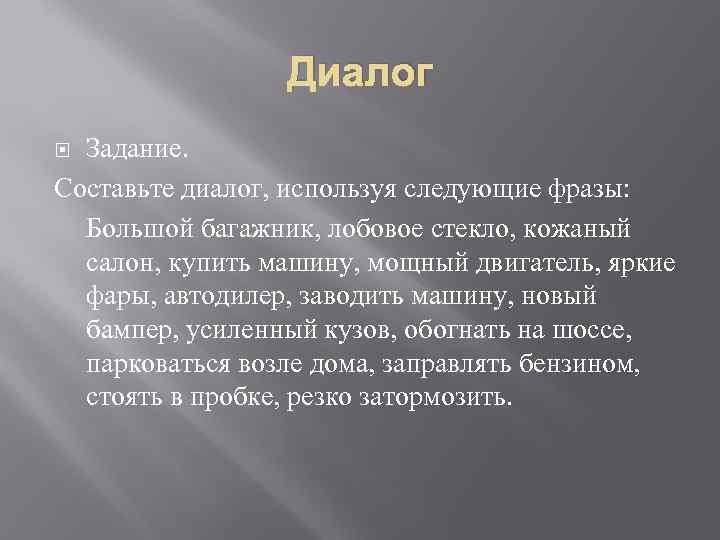 Диалог

Задание.

Составьте диалог, используя следующие фразы:

Большой багажник, лобовое стекло, кожаный салон, купить машину, мощный двигатель, яркие фары, автодилер, заводить машину, новый бампер, усиленный кузов, обогнать на шоссе, парковаться возле дома, заправлять бензином, стоять в пробке, резко затормозить.